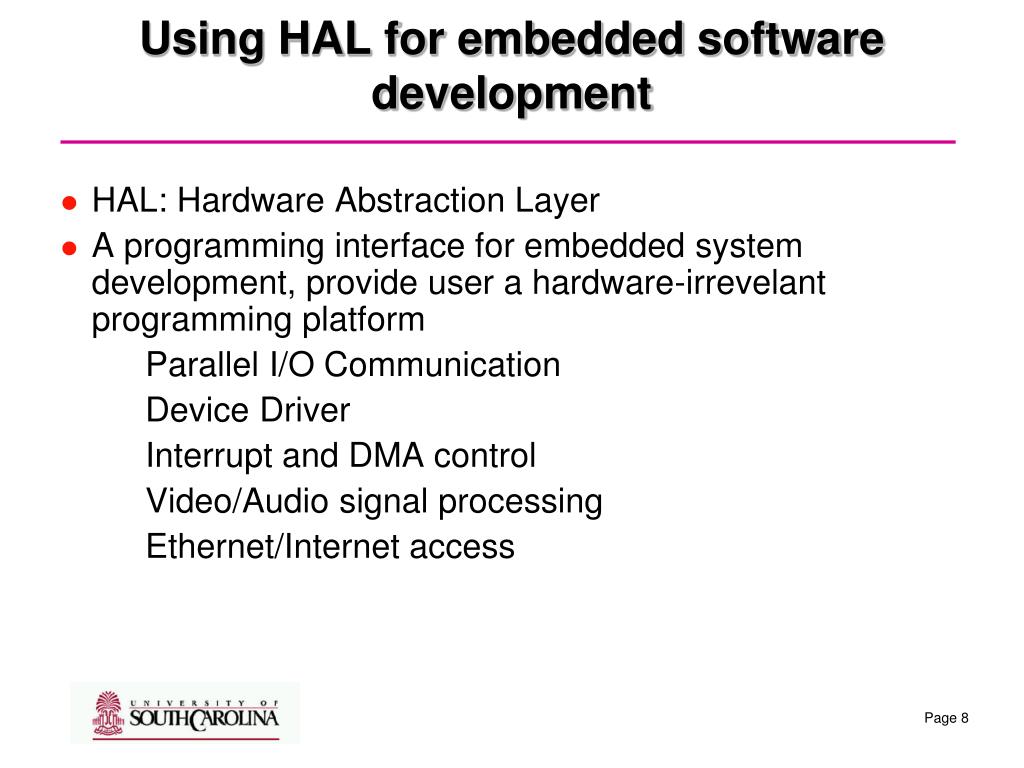 Using HAL for embedded software development

- HAL: Hardware Abstraction Layer
- A programming interface for embedded system development, provide user a hardware-irrevelant programming platform

Parallel I/O Communication

Device Driver

Interrupt and DMA control

Video/Audio signal processing

Ethernet/Internet access

UNIVERSITY OF SOUTH CAROLINA

Page 8